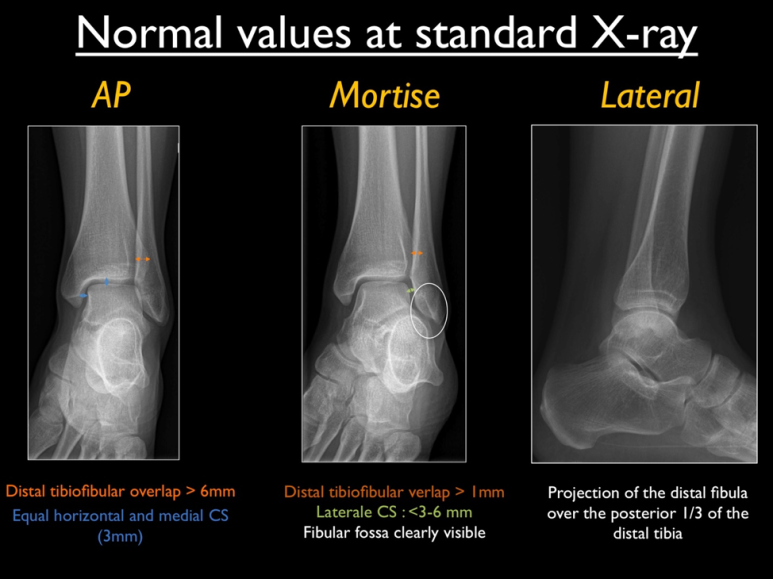 Normal values at standard X-ray

AP

Distal tibiofibular overlap > 6mm
Equal horizontal and medial CS (3mm)

Mortise

Distal tibiofibular verlap > 1mm
Laterale CS : <3-6 mm
Fibular fossa clearly visible

Lateral

Projection of the distal fibula over the posterior 1/3 of the distal tibia